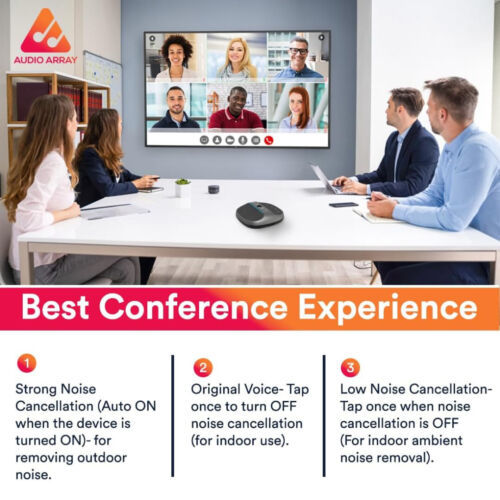 AUDIO ARRAY

Best Conference Experience

1

Strong Noise Cancellation (Auto ON when the device is turned ON)- for removing outdoor noise.

2

Original Voice- Tap once to turn OFF noise cancellation (for indoor use).

3

Low Noise Cancellation- Tap once when noise cancellation is OFF (For indoor ambient noise removal).